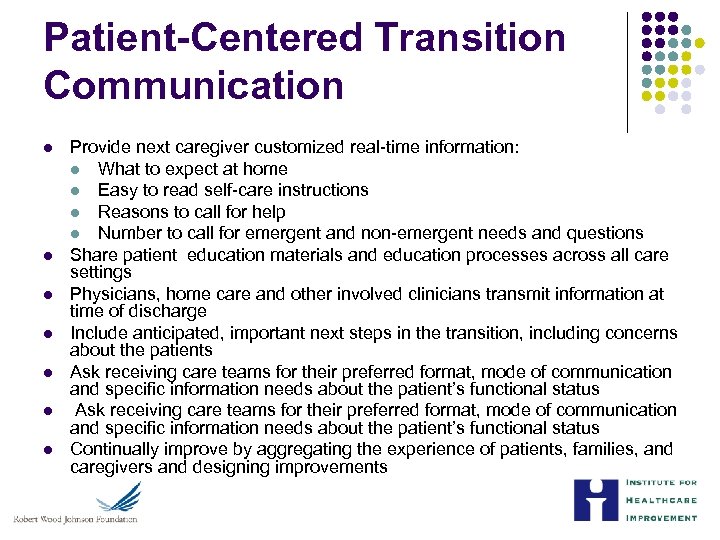 Patient-Centered Transition Communication

- Provide next caregiver customized real-time information:
  - What to expect at home
  - Easy to read self-care instructions
  - Reasons to call for help
  - Number to call for emergent and non-emergent needs and questions
- Share patient education materials and education processes across all care settings
- Physicians, home care and other involved clinicians transmit information at time of discharge
- Include anticipated, important next steps in the transition, including concerns about the patients
- Ask receiving care teams for their preferred format, mode of communication and specific information needs about the patient's functional status
- Ask receiving care teams for their preferred format, mode of communication and specific information needs about the patient's functional status
- Continually improve by aggregating the experience of patients, families, and caregivers and designing improvements

Robert Wood Johnson Foundation

INSTITUTE FOR HEALTHCARE IMPROVEMENT